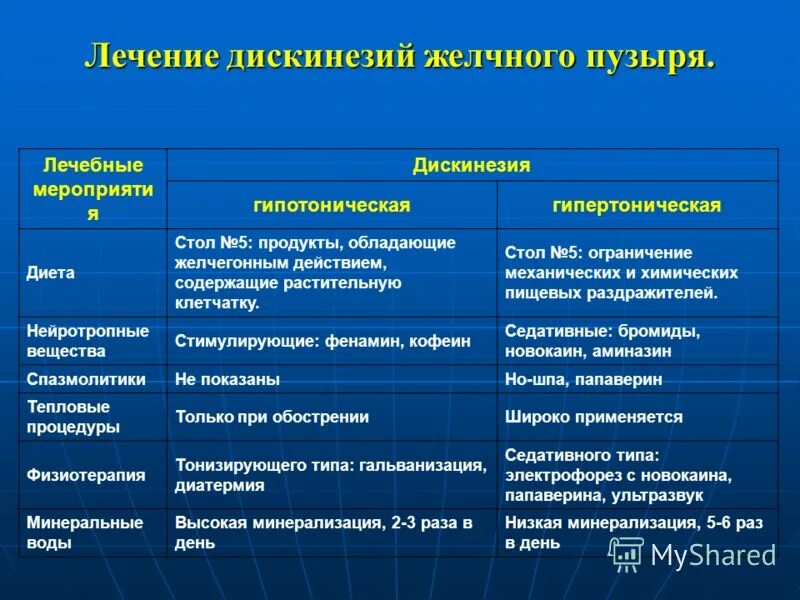 Лечение дискинезий желчного пузыря.

| Лечебные мероприятия | Дискинезия | |
|---|---|---|
| | гипотоническая | гипертоническая |
| Диета | Стол №5: продукты, обладающие желчегонным действием, содержащие растительную клетчатку. | Стол №5: ограничение механических и химических пищевых раздражителей. |
| Нейротропные вещества | Стимулирующие: фенамин, кофеин | Седативные: бромиды, новокаин, аминазин |
| Спазмолитики | Не показаны | Но-шпа, папаверин |
| Тепловые процедуры | Только при обострении | Широко применяется |
| Физиотерапия | Тонизирующего типа: гальванизация, диатермия | Седативного типа: электрофорез с новокаина, папаверина, ультразвук |
| Минеральные воды | Высокая минерализация, 2-3 раза в день | Низкая минерализация, 5-6 раз в день |

MyShared